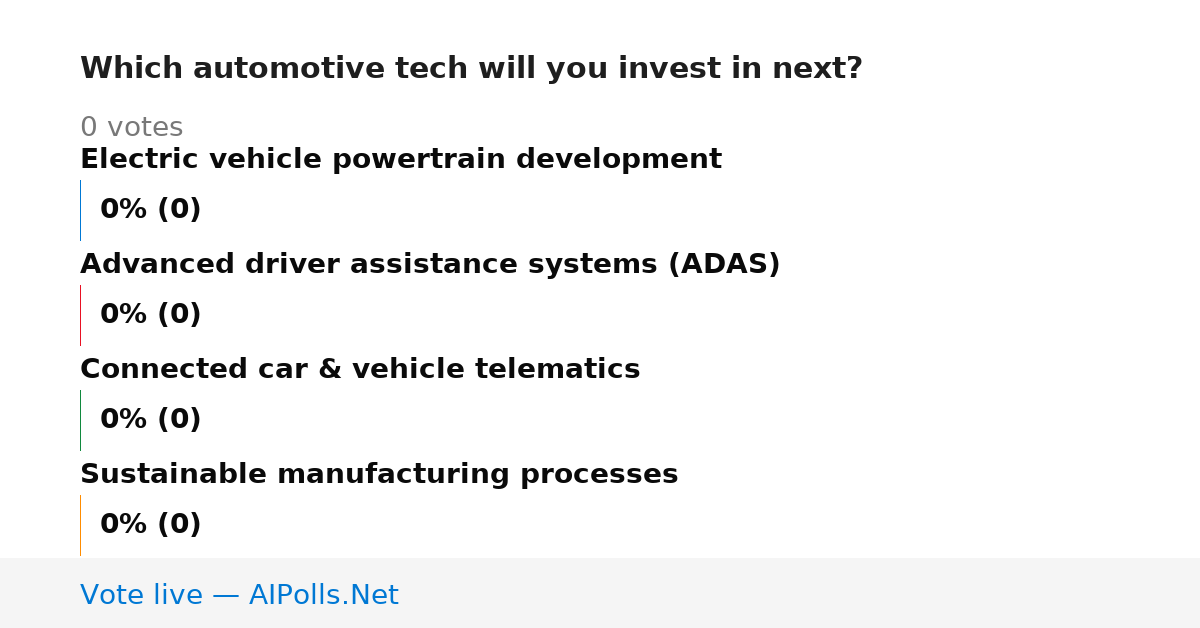 Which automotive tech will you invest in next?

0 votes

Electric vehicle powertrain development

0% (0)

Advanced driver assistance systems (ADAS)

0% (0)

Connected car & vehicle telematics

0% (0)

Sustainable manufacturing processes

0% (0)

Vote live — AIPolls.Net